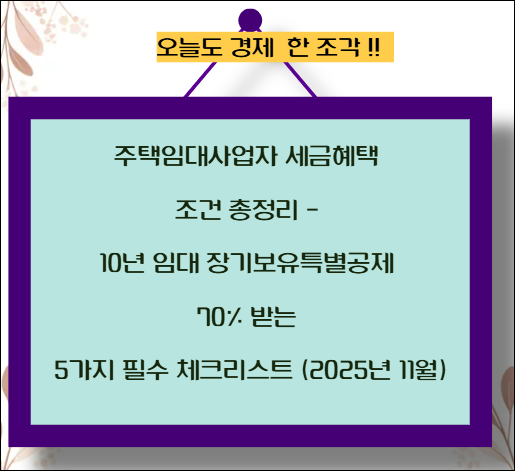 오늘도 경제 한 조각 !!

주택임대사업자 세금혜택

조건 총정리 -

10년 임대 장기보유특별공제

70% 받는

5가지 필수 체크리스트 (2025년 11월)